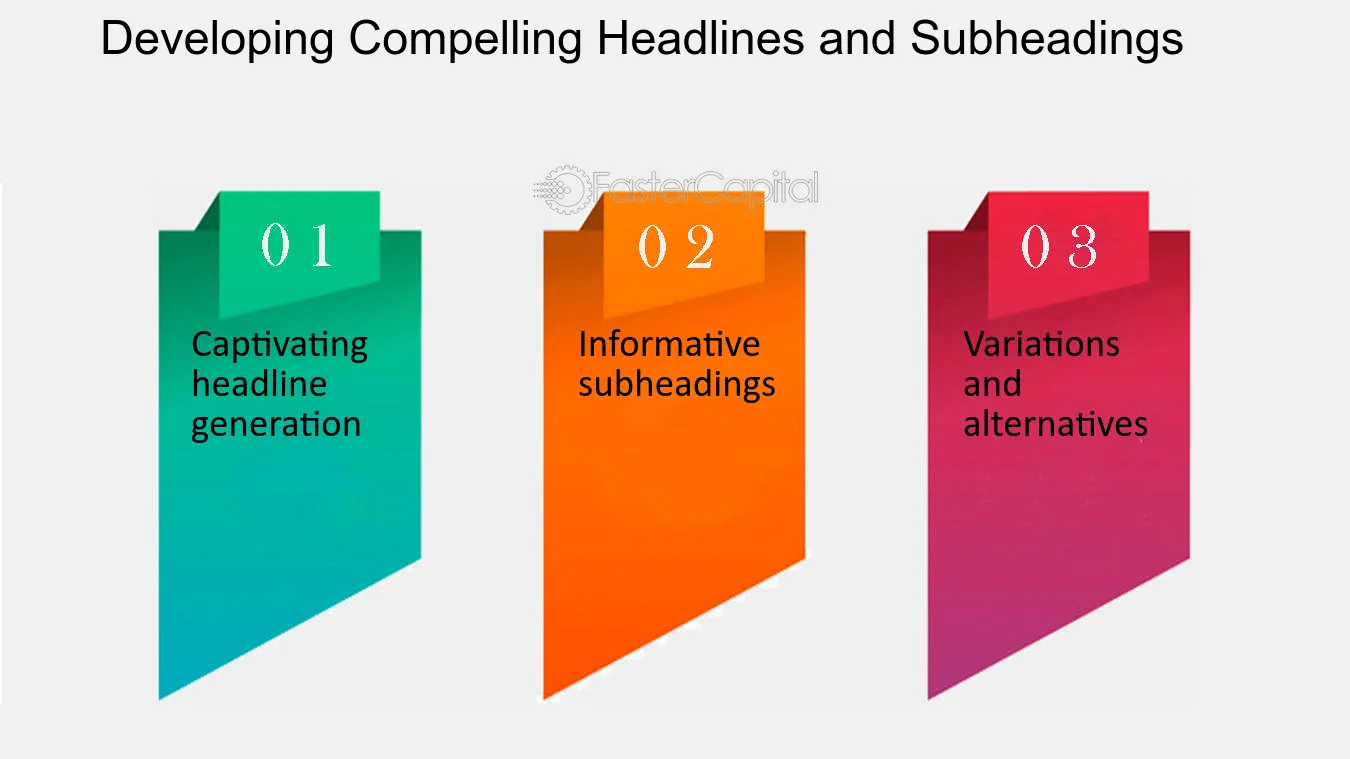 Developing Compelling Headlines and Subheadings

FasterCapital

01

Captivating headline generation

02

Informative subheadings

03

Variations and alternatives